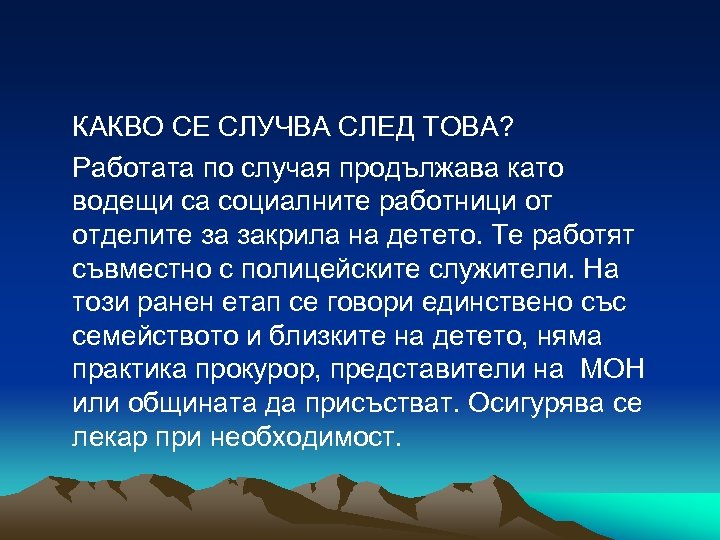 КАКВО СЕ СЛУЧВА СЛЕД ТОВА?

Работата по случая продължава като водещи са социалните работници от отделите за закрила на детето. Те работят съвместно с полицейските служители. На този ранен етап се говори единствено със семейството и близките на детето, няма практика прокурор, представители на МОН или общината да присъстват. Осигурява се лекар при необходимост.